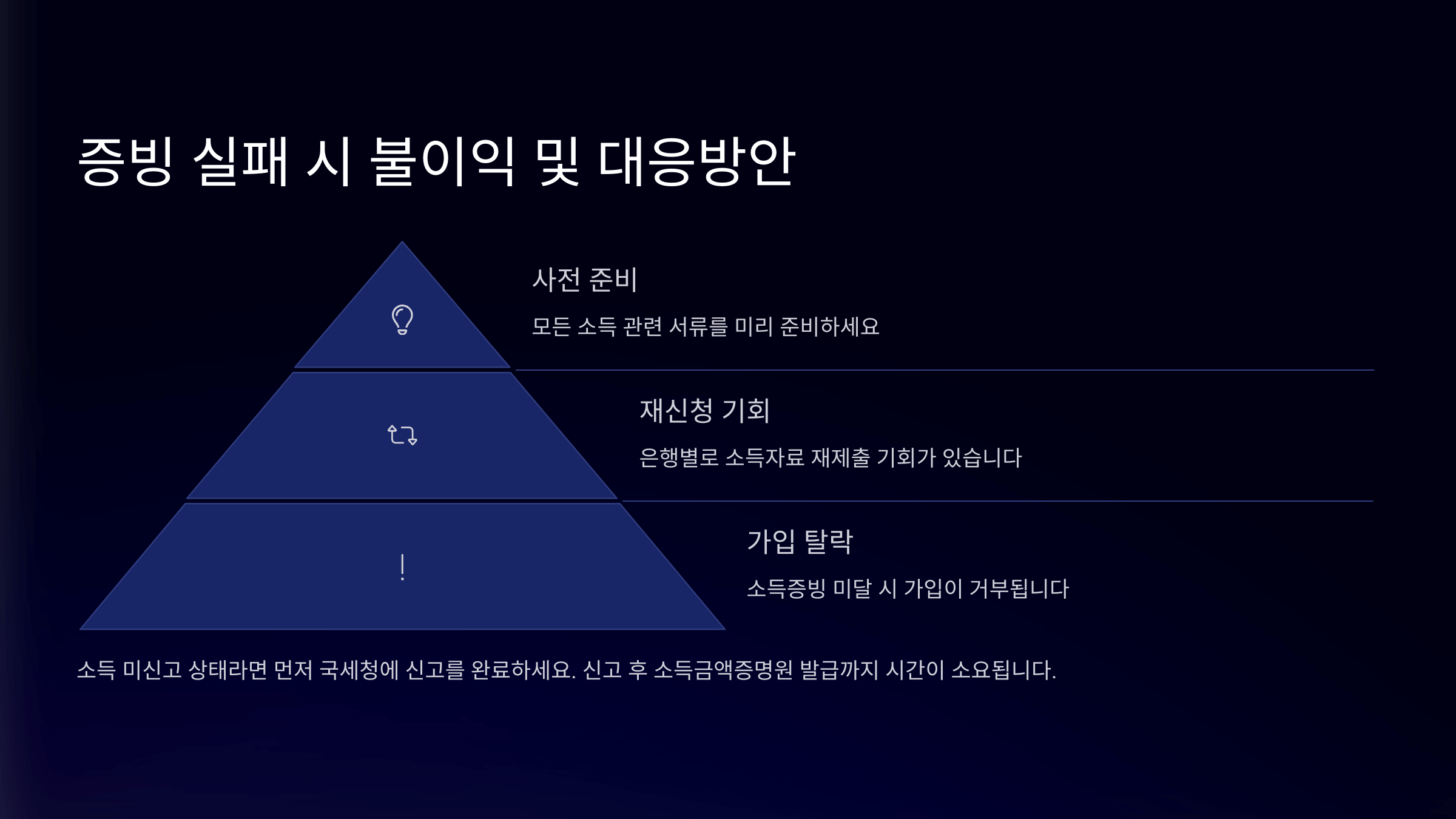 증빙 실패 시 불이익 및 대응방안

사전 준비

모든 소득 관련 서류를 미리 준비하세요

재신청 기회

은행별로 소득자료 재제출 기회가 있습니다

가입 탈락

소득증빙 미달 시 가입이 거부됩니다

소득 미신고 상태라면 먼저 국세청에 신고를 완료하세요. 신고 후 소득금액증명원 발급까지 시간이 소요됩니다.